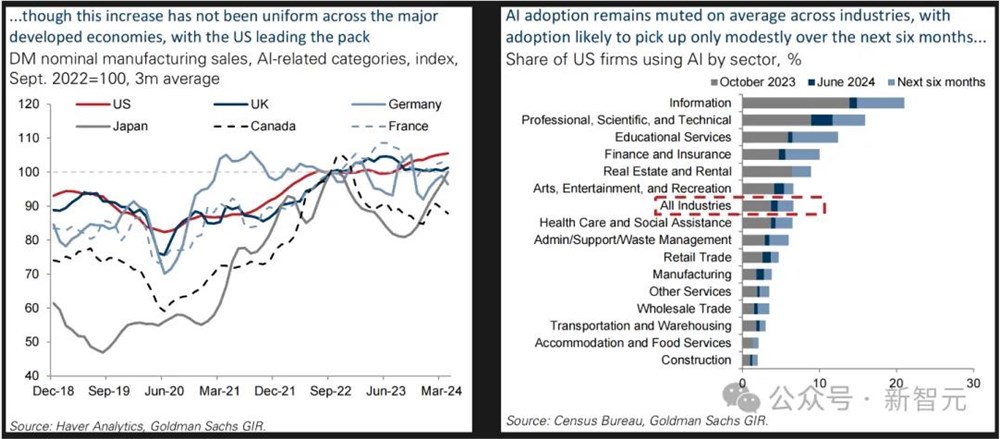 ...though this increase has not been uniform across the major developed economies, with the US leading the pack

DM nominal manufacturing sales, AI-related categories, index, Sept. 2022=100, 3m average

US
UK
Germany
Japan
Canada
France

120
110
100
90
80
70
60
50
40

Dec-18
Sep-19
Jun-20
Mar-21
Dec-21
Sep-22
Jun-23
Mar-24

Source: Haver Analytics, Goldman Sachs GIR.

AI adoption remains muted on average across industries, with adoption likely to pick up only modestly over the next six months...

Share of US firms using AI by sector, %

October 2023
June 2024
Next six months

Information
Professional, Scientific, and Technical
Educational Services
Finance and Insurance
Real Estate and Rental
Arts, Entertainment, and Recreation
All Industries
Health Care and Social Assistance
Admin/Support/Waste Management
Retail Trade
Manufacturing
Other Services
Wholesale Trade
Transportation and Warehousing
Accommodation and Food Services
Construction

0
10
20
30

Source: Census Bureau, Goldman Sachs GIR.

公众号 · 新智元